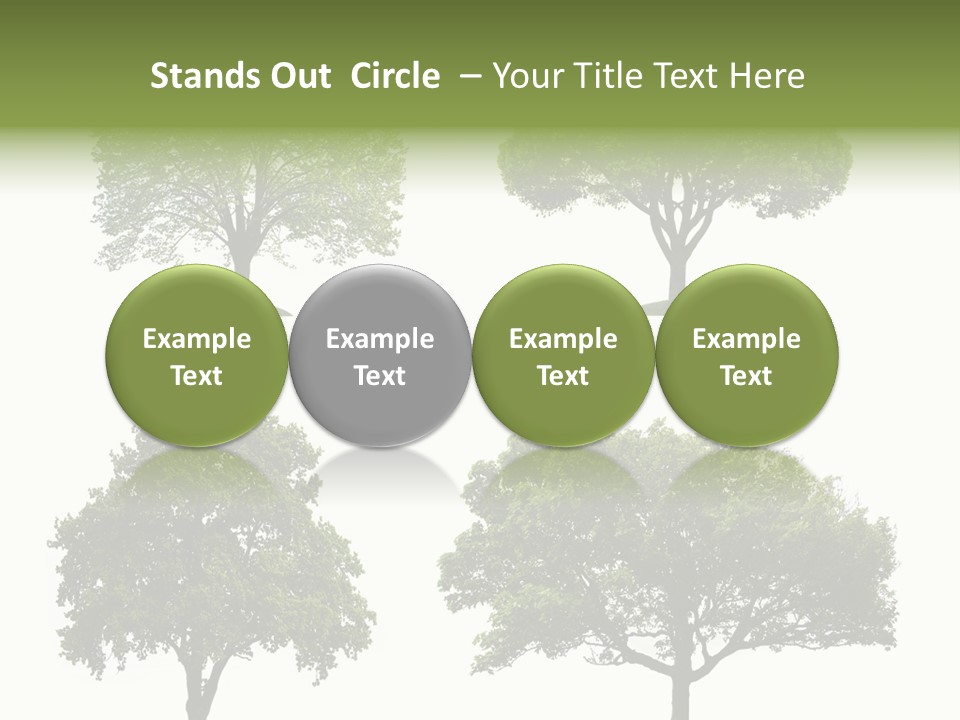 Stands Out Circle – Your Title Text Here

Example Text

Example Text

Example Text

Example Text